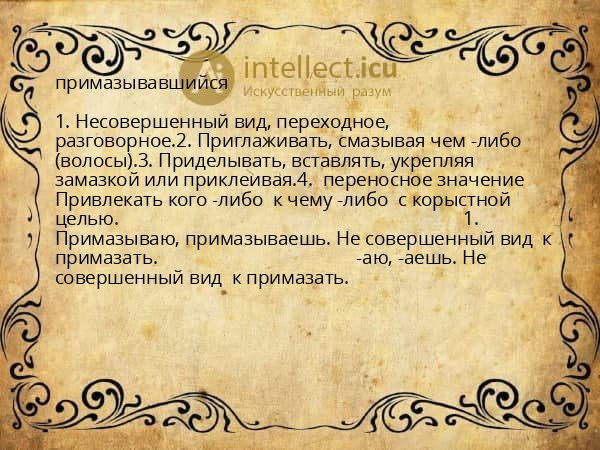 intellect.icu
Искусственный разум

примазывавшийся

1. Несовершенный вид, переходное, разговорное.2. Приглаживать, смазывая чем -либо (волосы).3. Приделывать, вставлять, укрепляя замазкой или приклеивая.4. переносное значение Привлекать кого -либо к чему -либо с корыстной целью. 1. Примазываю, примазываешь. Не совершенный вид к примазать. -аю, -аешь. Не совершенный вид к примазать.